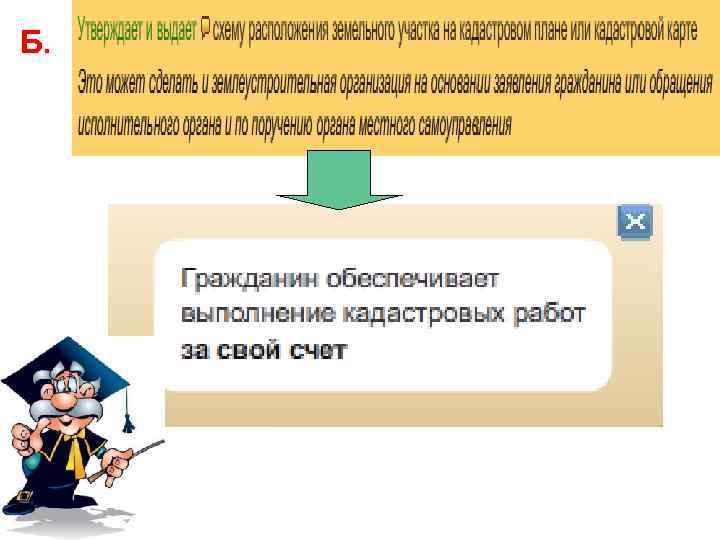 Б.

Утверждает и выдает схему расположения земельного участка на кадастровом плане или кадастровой карте

Это может сделать и землеустроительная организация на основании заявления гражданина или обращения исполнительного органа и по поручению органа местного самоуправления

Гражданин обеспечивает выполнение кадастровых работ за свой счет